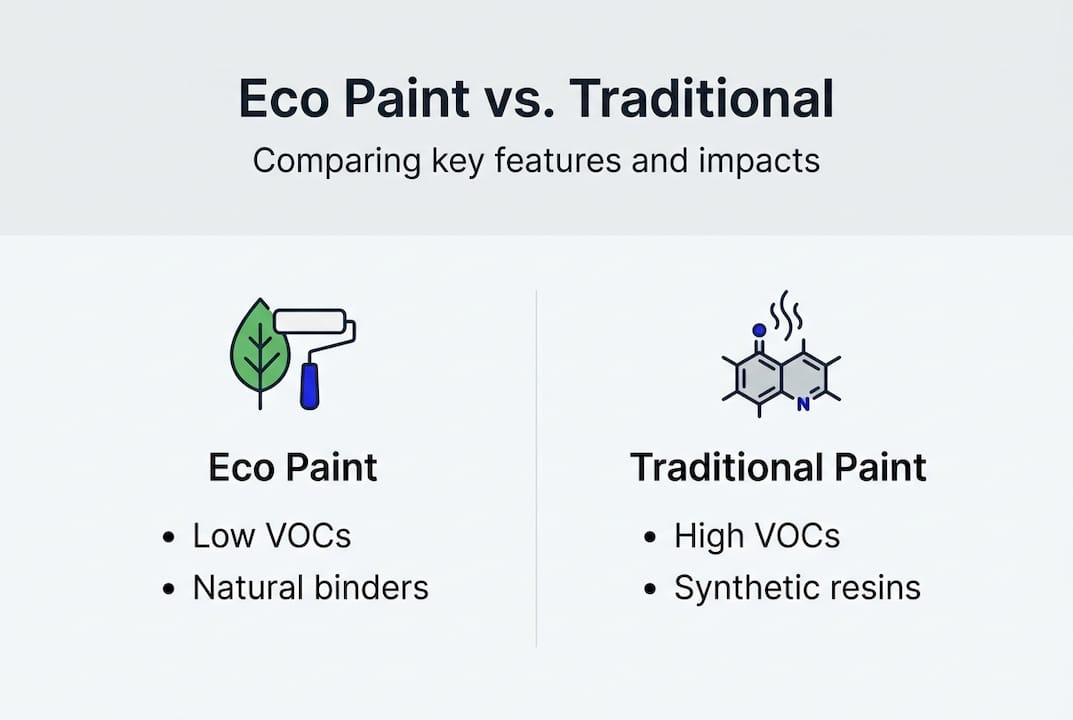 Eco Paint vs. Traditional

Comparing key features and impacts

Eco Paint

• Low VOCs
• Natural binders

N

Traditional Paint

• High VOCs
• Synthetic resins